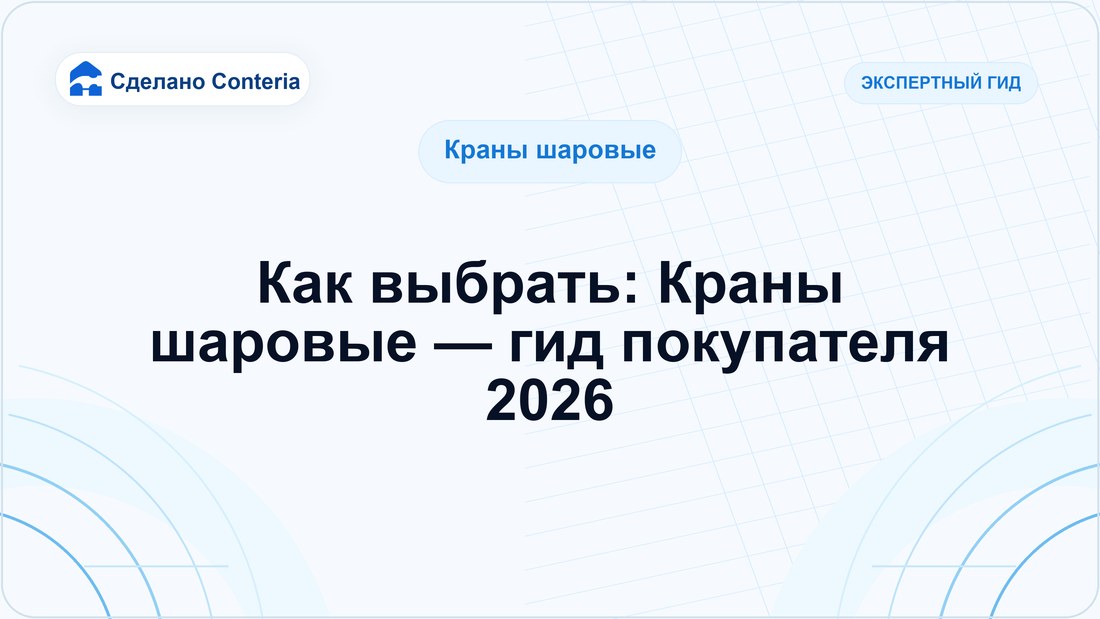 Сделано Conteria

ЭКСПЕРТНЫЙ ГИД

Краны шаровые

Как выбрать: Краны шаровые — гид покупателя 2026